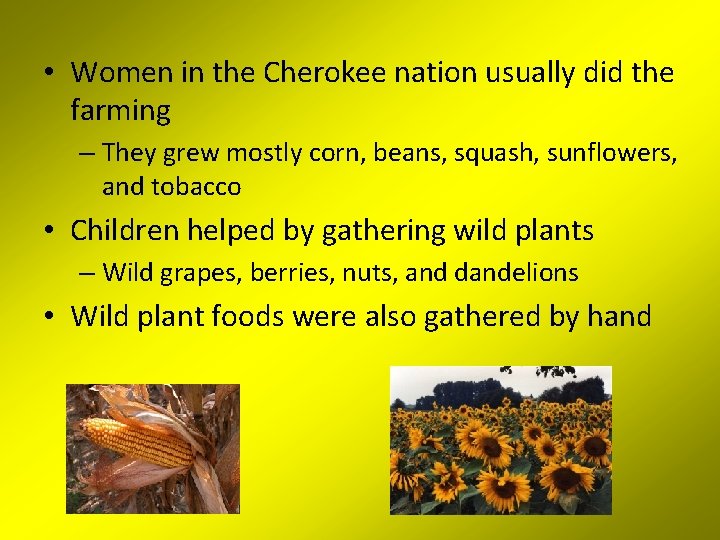 • Women in the Cherokee nation usually did the farming

– They grew mostly corn, beans, squash, sunflowers, and tobacco

• Children helped by gathering wild plants

– Wild grapes, berries, nuts, and dandelions

• Wild plant foods were also gathered by hand